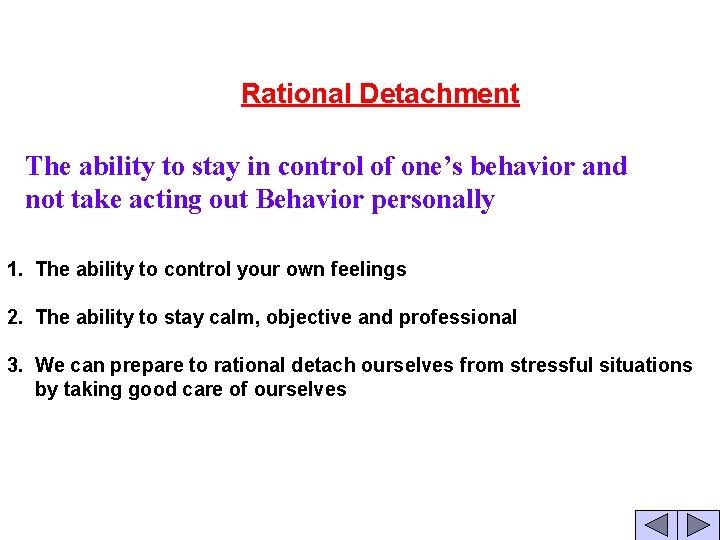 Rational Detachment

The ability to stay in control of one’s behavior and not take acting out Behavior personally

1. The ability to control your own feelings

2. The ability to stay calm, objective and professional

3. We can prepare to rational detach ourselves from stressful situations by taking good care of ourselves